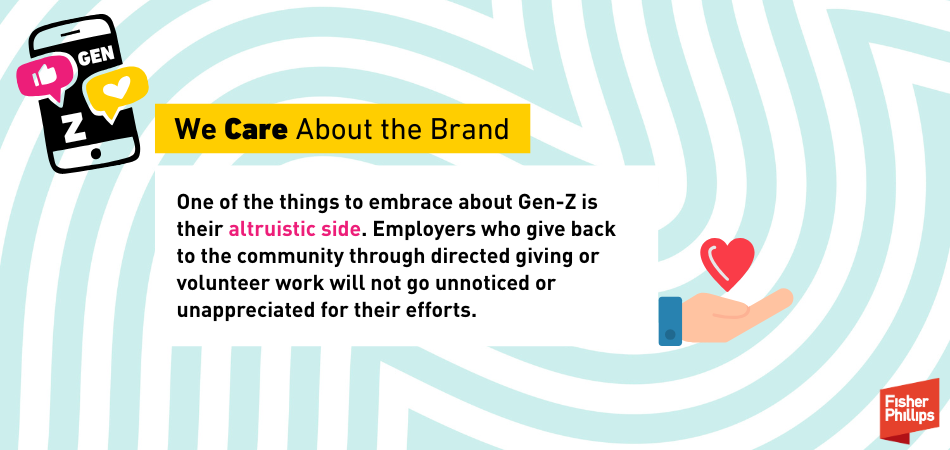 GEN
Z

We Care About the Brand

One of the things to embrace about Gen-Z is their altruistic side. Employers who give back to the community through directed giving or volunteer work will not go unnoticed or unappreciated for their efforts.

Fisher Phillips